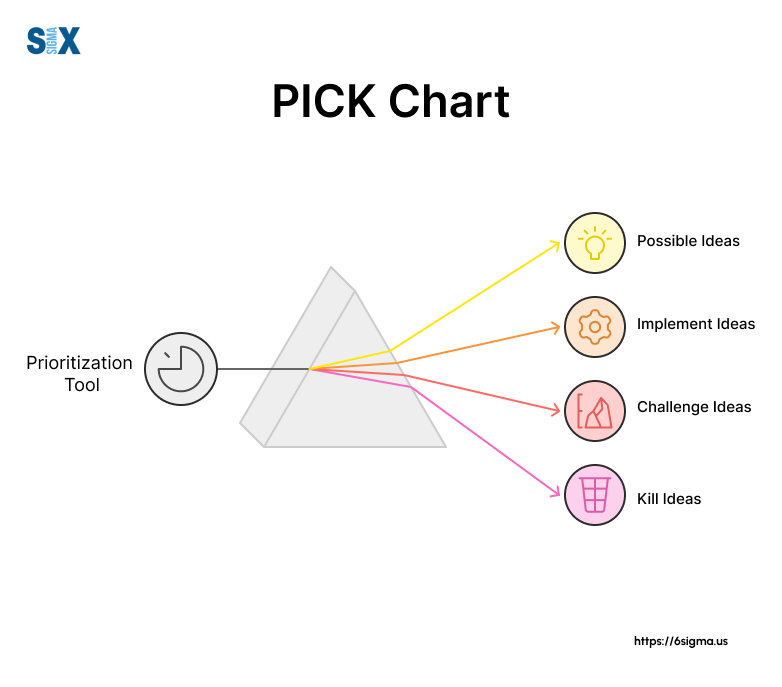 SIX SIGMA

PICK Chart

Prioritization Tool

Possible Ideas

Implement Ideas

Challenge Ideas

Kill Ideas

https://6sigma.us